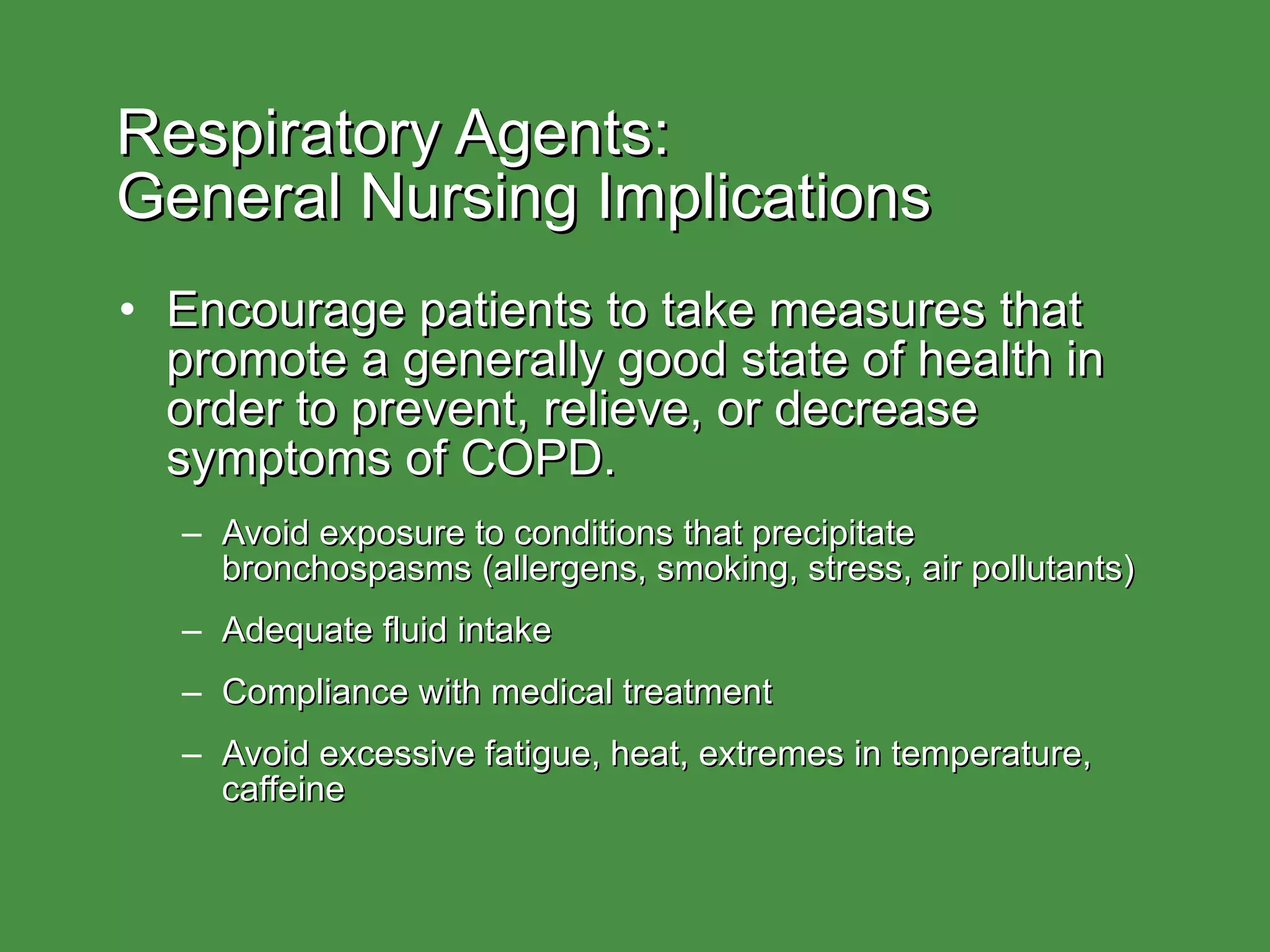 Respiratory Agents:
General Nursing Implications

• Encourage patients to take measures that promote a generally good state of health in order to prevent, relieve, or decrease symptoms of COPD.

– Avoid exposure to conditions that precipitate bronchospasms (allergens, smoking, stress, air pollutants)

– Adequate fluid intake

– Compliance with medical treatment

– Avoid excessive fatigue, heat, extremes in temperature, caffeine